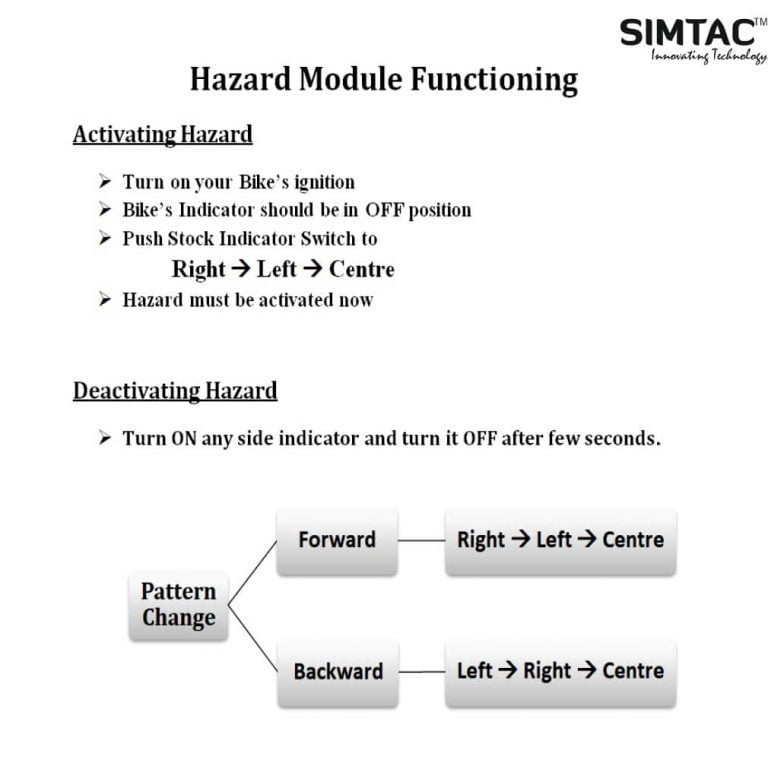 SIMTAC™
Innovating Technology

Hazard Module Functioning

Activating Hazard

➢ Turn on your Bike's ignition
➢ Bike's Indicator should be in OFF position
➢ Push Stock Indicator Switch to
Right → Left → Centre
➢ Hazard must be activated now

Deactivating Hazard

➢ Turn ON any side indicator and turn it OFF after few seconds.

Pattern Change

Forward

Right → Left → Centre

Backward

Left → Right → Centre